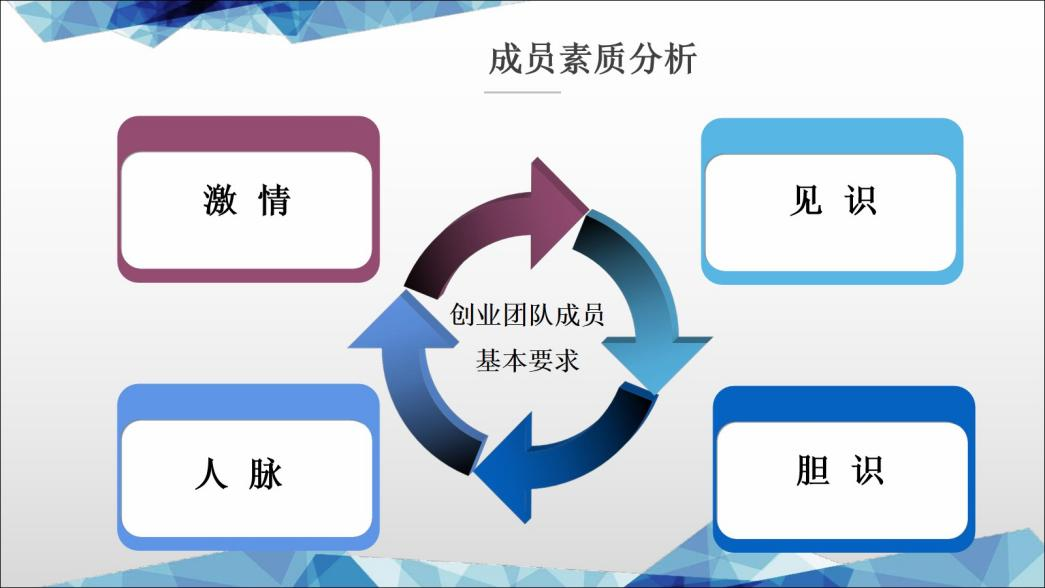 成员素质分析

激 情

见 识

创业团队成员
基本要求

人 脉

胆 识